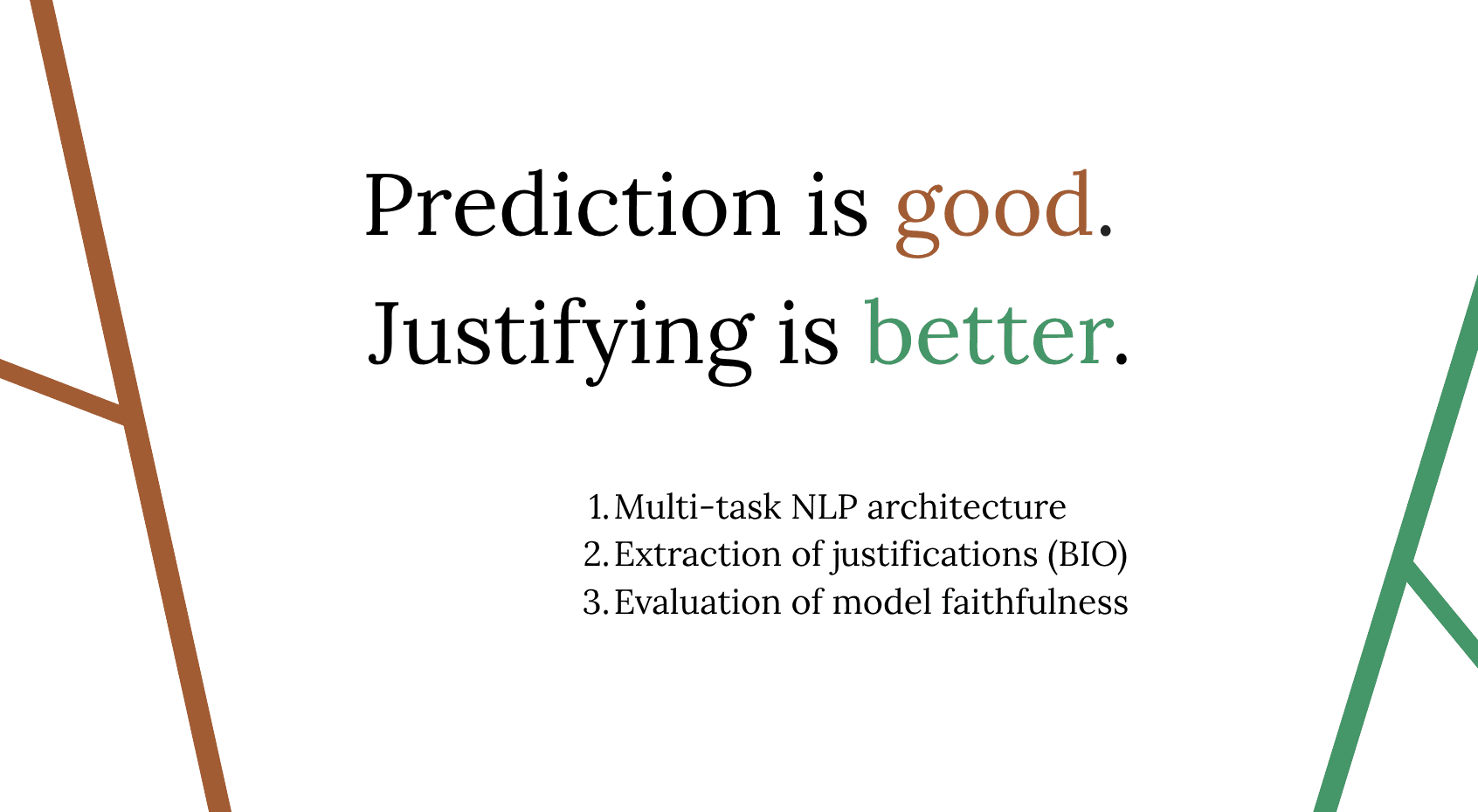 Prediction is good.
Justifying is better.

1. Multi-task NLP architecture
2. Extraction of justifications (BIO)
3. Evaluation of model faithfulness